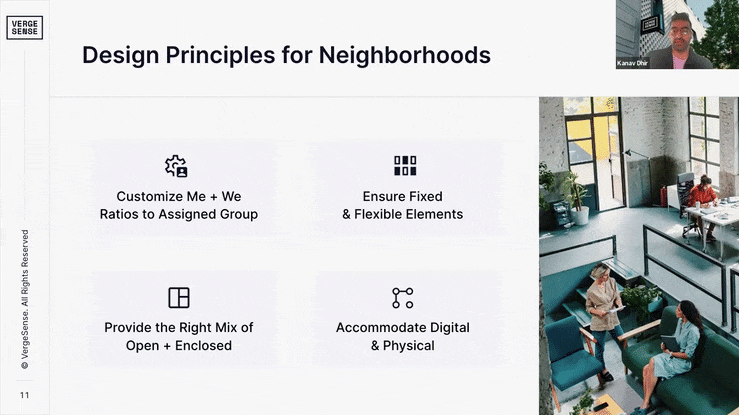 VERGE SENSE

Design Principles for Neighborhoods

Kanav Dhir

Customize Me + We Ratios to Assigned Group

Ensure Fixed & Flexible Elements

Provide the Right Mix of Open + Enclosed

Accommodate Digital & Physical

© VergeSense. All Rights Reserved

11